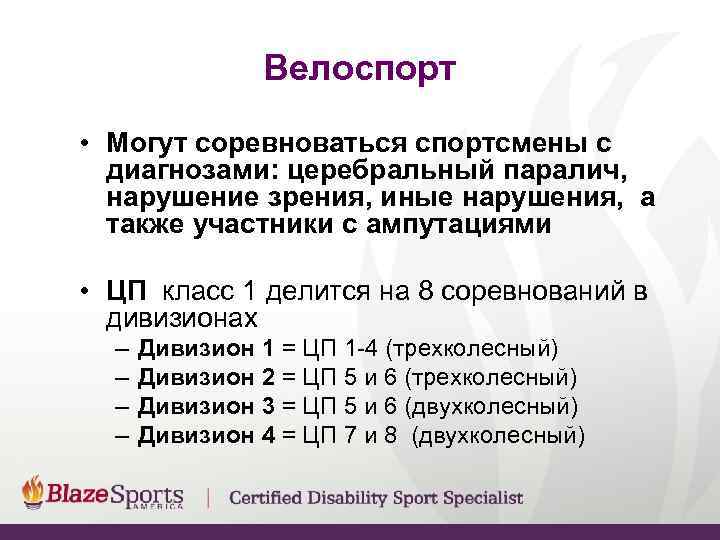 Велоспорт

• Могут соревноваться спортсмены с диагнозами: церебральный паралич, нарушение зрения, иные нарушения, а также участники с ампутациями

• ЦП класс 1 делится на 8 соревнований в дивизионах
– Дивизион 1 = ЦП 1-4 (трехколесный)
– Дивизион 2 = ЦП 5 и 6 (трехколесный)
– Дивизион 3 = ЦП 5 и 6 (двухколесный)
– Дивизион 4 = ЦП 7 и 8 (двухколесный)

BlazeSports AMERICA | Certified Disability Sport Specialist